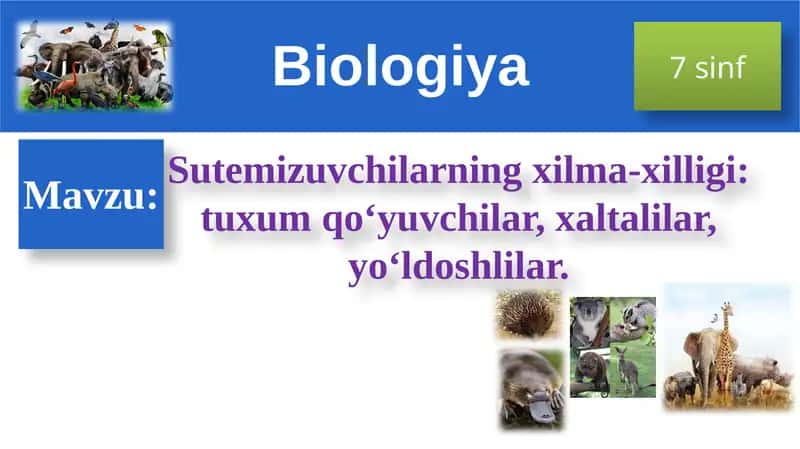 Biologiya

7 sinf

Mavzu:

Sutemizuvchilarning xilma-xilligi: tuxum qo‘yuvchilar, xaltalilar, yo‘ldoshlilar.